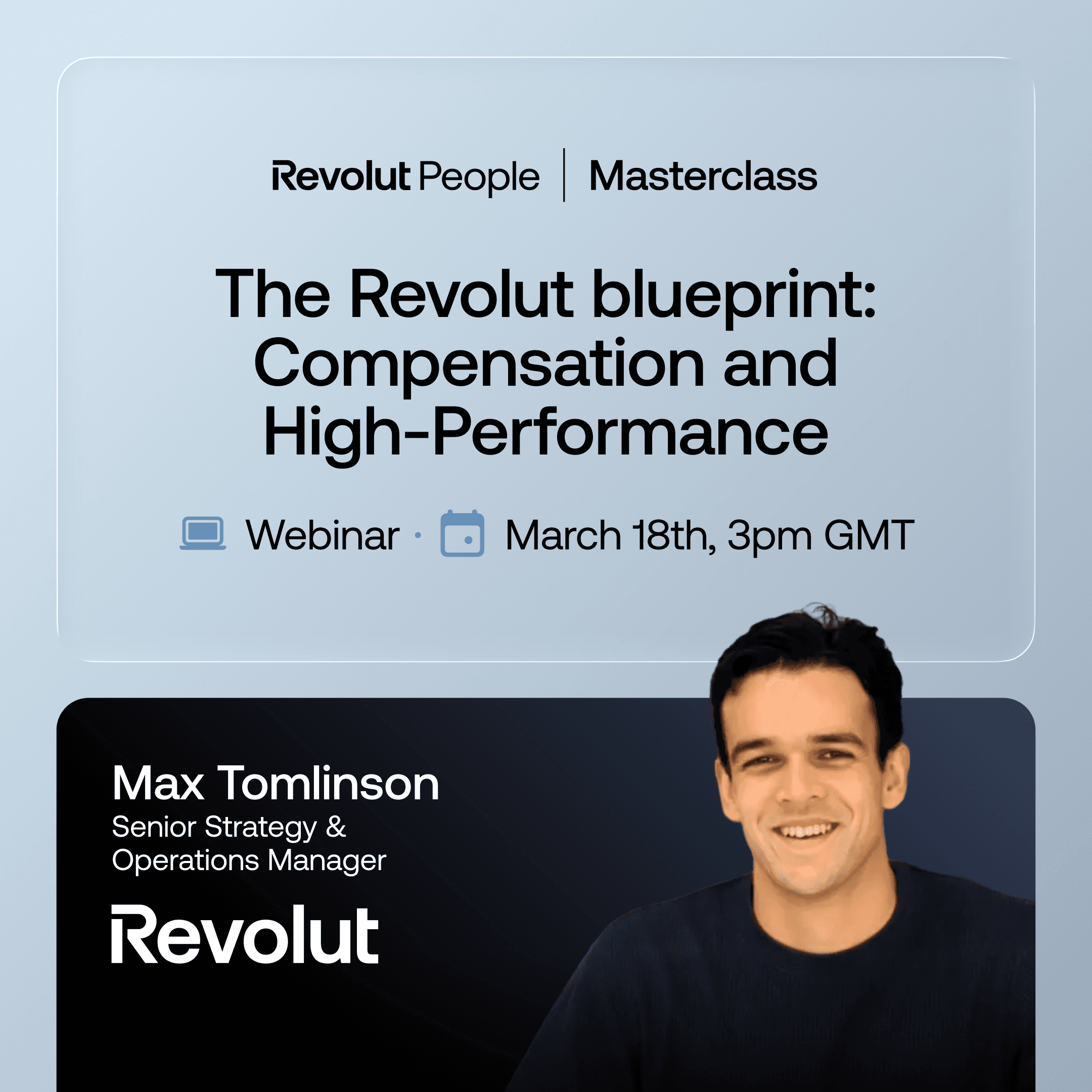 Revolut People | Masterclass

The Revolut blueprint: Compensation and High-Performance

Webinar · March 18th, 3pm GMT

Max Tomlinson
Senior Strategy & Operations Manager

Revolut